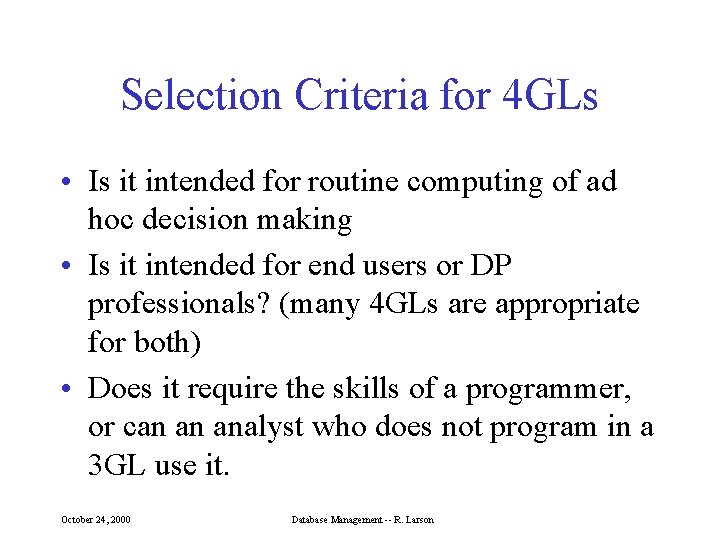 Selection Criteria for 4GLs

• Is it intended for routine computing of ad hoc decision making

• Is it intended for end users or DP professionals? (many 4GLs are appropriate for both)

• Does it require the skills of a programmer, or can an analyst who does not program in a 3GL use it.

October 24, 2000

Database Management -- R. Larson